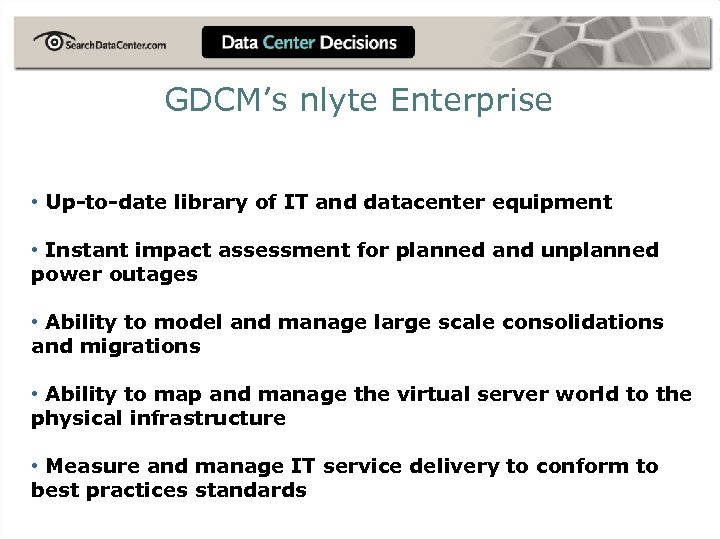 SearchDataCenter.com

Data Center Decisions

GDCM's nlyte Enterprise

• Up-to-date library of IT and datacenter equipment

• Instant impact assessment for planned and unplanned power outages

• Ability to model and manage large scale consolidations and migrations

• Ability to map and manage the virtual server world to the physical infrastructure

• Measure and manage IT service delivery to conform to best practices standards